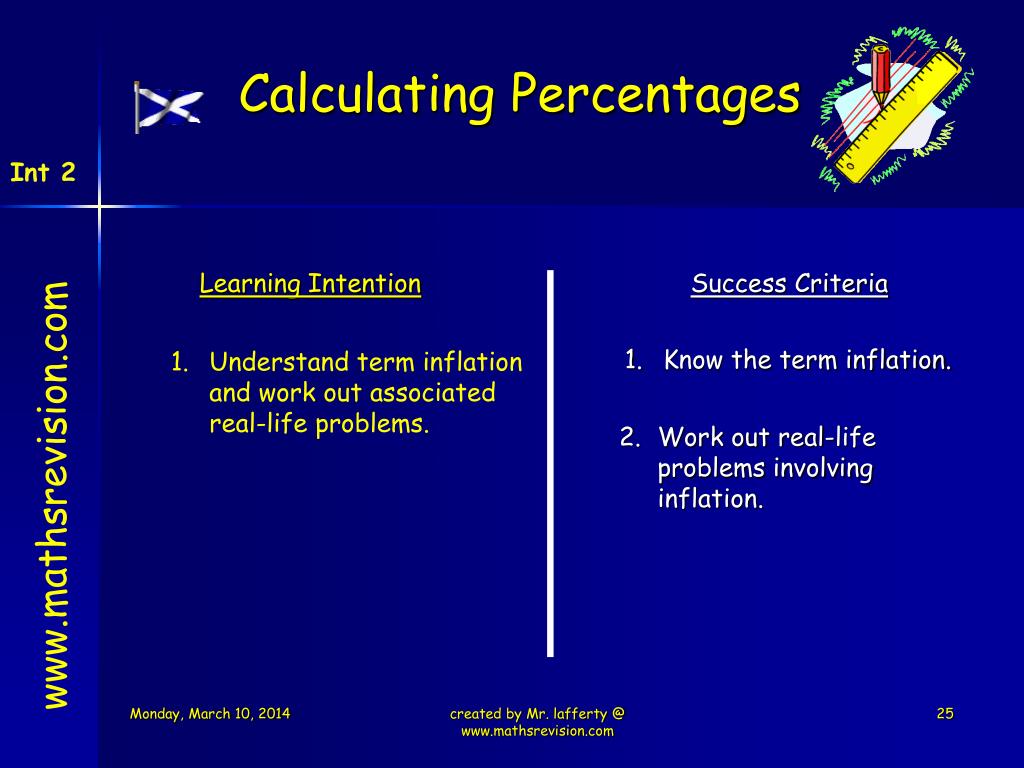 Calculating Percentages

Int 2

www.mathsrevision.com

Learning Intention

1. Understand term inflation and work out associated real-life problems.

Success Criteria

1. Know the term inflation.

2. Work out real-life problems involving inflation.

Monday, March 10, 2014

created by Mr. lafferty @ www.mathsrevision.com

25